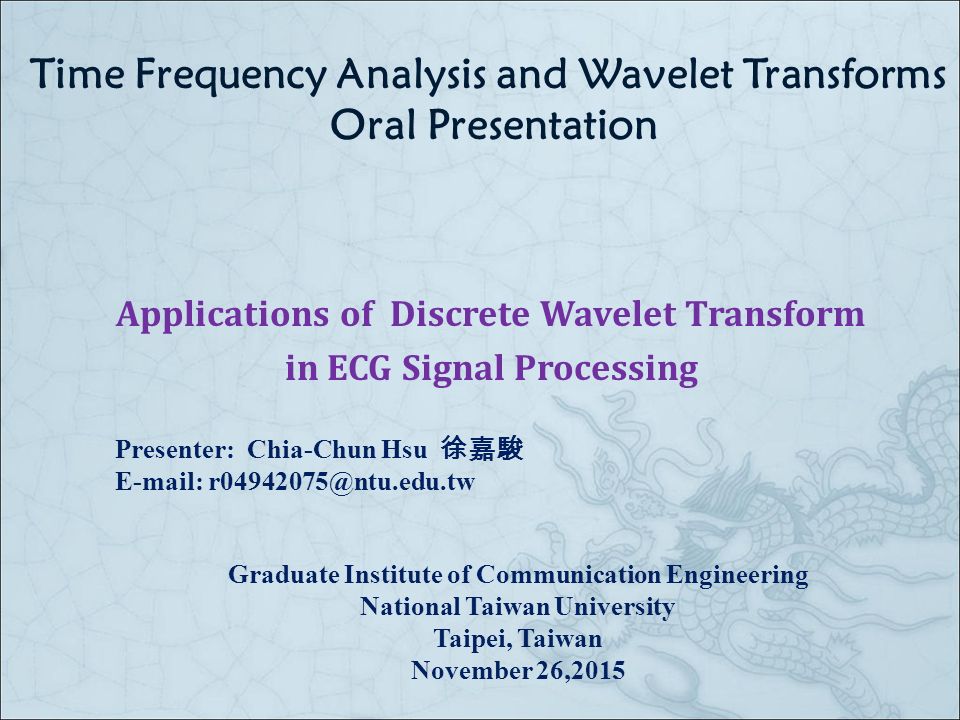 Time Frequency Analysis and Wavelet Transforms
Oral Presentation

Applications of Discrete Wavelet Transform in ECG Signal Processing

Presenter: Chia-Chun Hsu 徐嘉駿
E-mail: r04942075@ntu.edu.tw

Graduate Institute of Communication Engineering
National Taiwan University
Taipei, Taiwan
November 26,2015